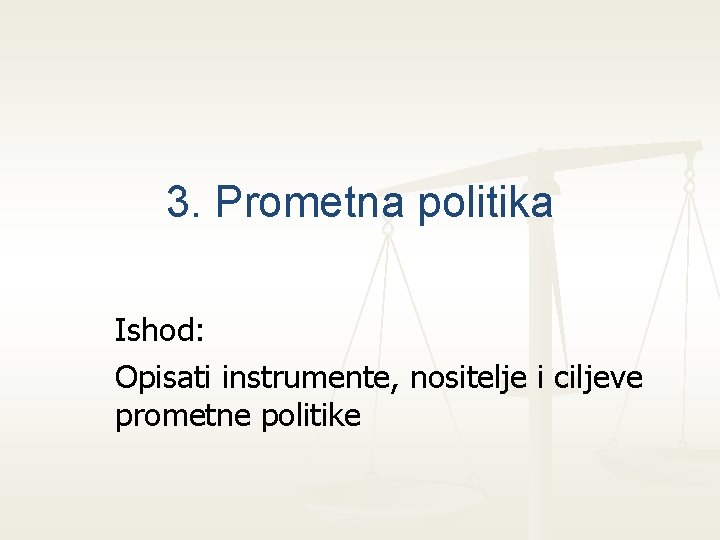 3. Prometna politika

Ishod:

Opisati instrumente, nositelje i ciljeve prometne politike